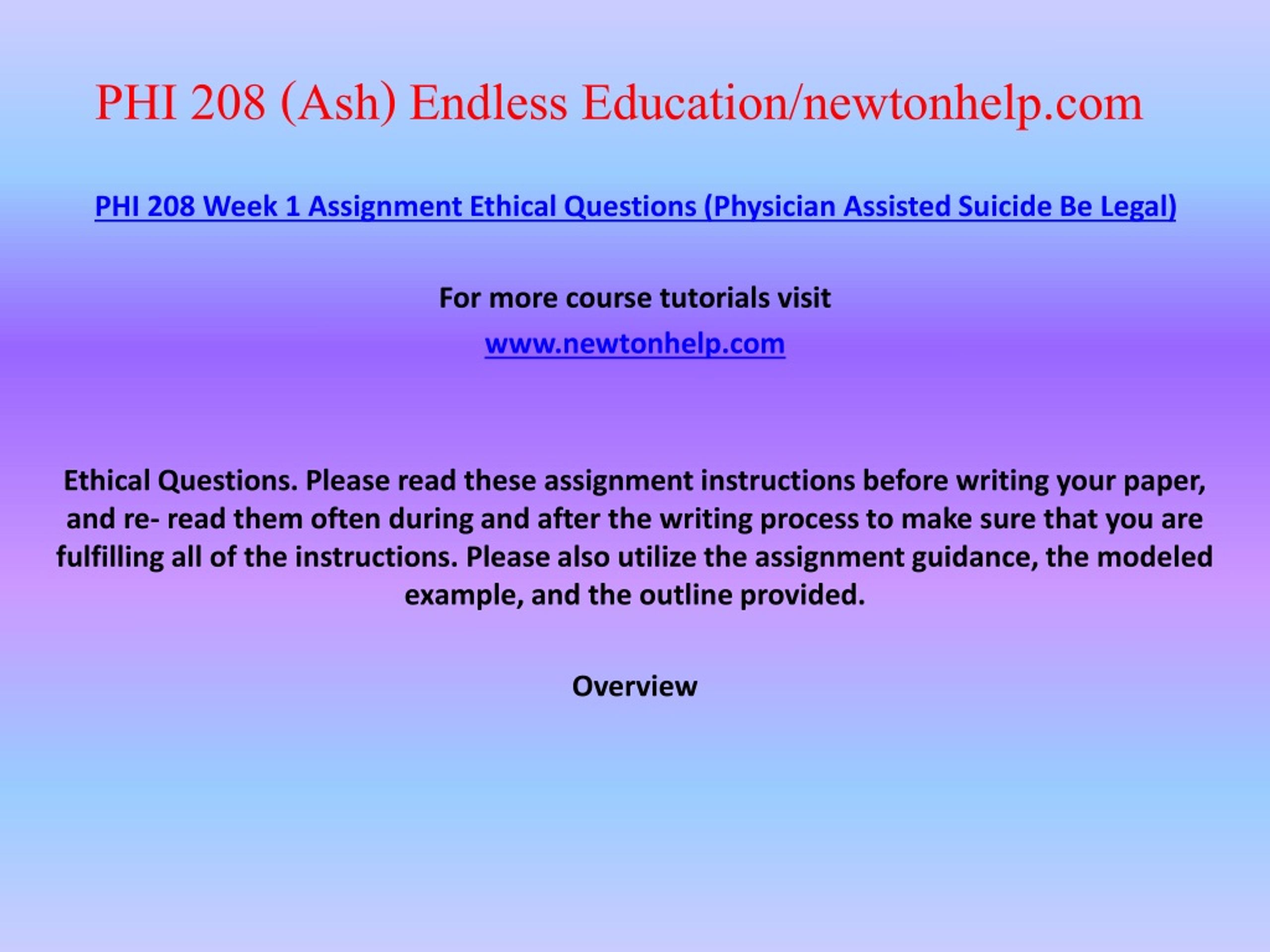 PHI 208 (Ash) Endless Education/newtonhelp.com

PHI 208 Week 1 Assignment Ethical Questions (Physician Assisted Suicide Be Legal)

For more course tutorials visit

www.newtonhelp.com

Ethical Questions. Please read these assignment instructions before writing your paper, and re- read them often during and after the writing process to make sure that you are fulfilling all of the instructions. Please also utilize the assignment guidance, the modeled example, and the outline provided.

Overview